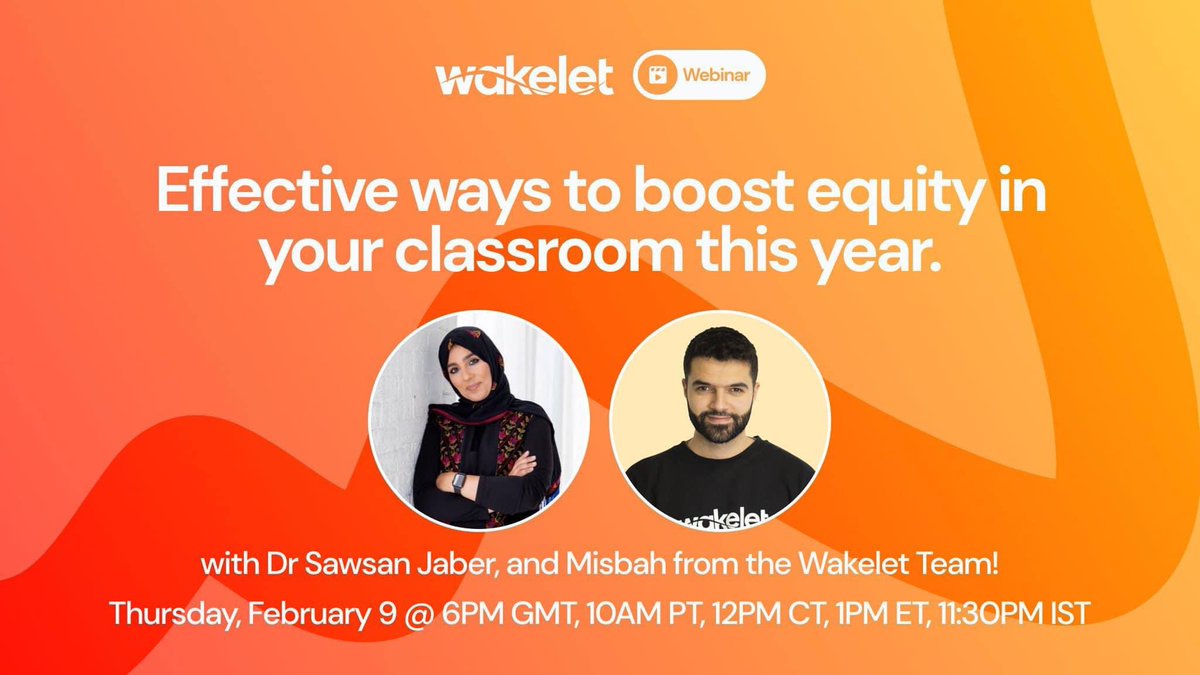 wakelet Webinar

Effective ways to boost equity in your classroom this year.

wakelet

with Dr Sawsan Jaber, and Misbah from the Wakelet Team!

Thursday, February 9 @ 6PM GMT, 10AM PT, 12PM CT, 1PM ET, 11:30PM IST